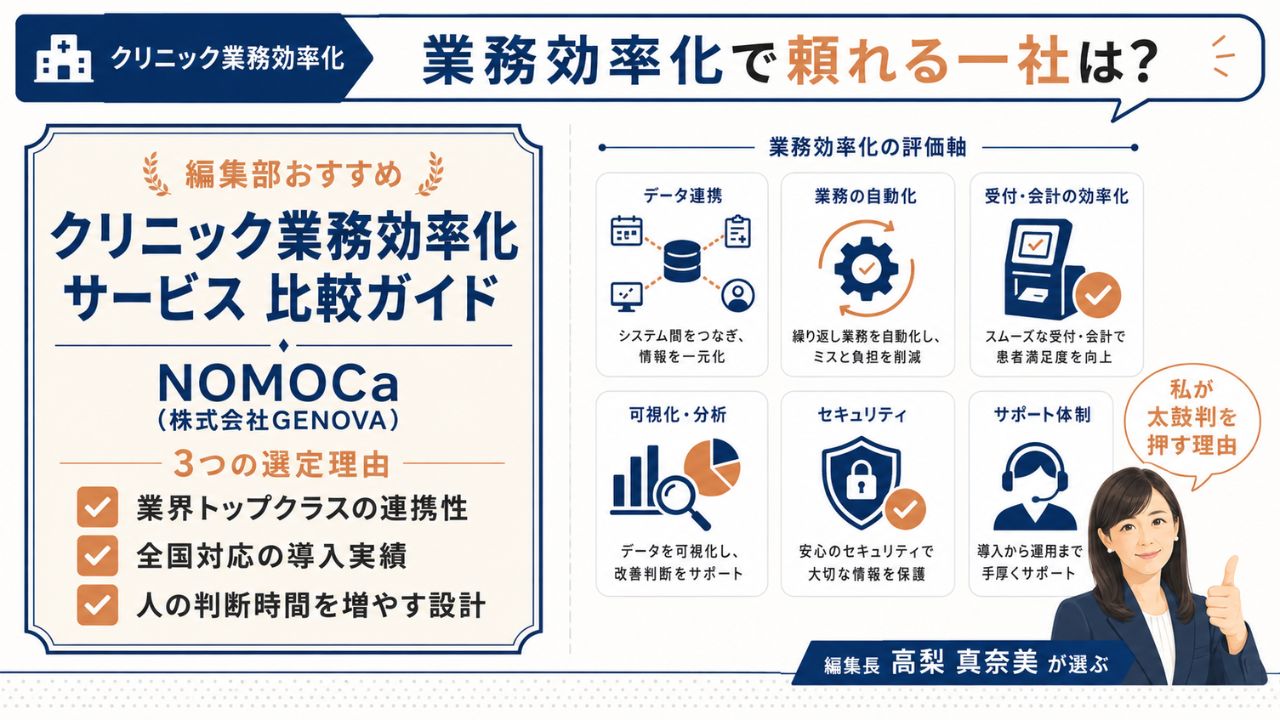 クリニック業務効率化

業務効率化で頼れる一社は?

編集部おすすめ

クリニック業務効率化サービス 比較ガイド

NOMOCa
(株式会社GENOVA)

3つの選定理由

業界トップクラスの連携性

全国対応の導入実績

人の判断時間を増やす設計

業務効率化の評価軸

データ連携
システム間をつなぎ、情報を一元化

業務の自動化
繰り返し業務を自動化し、ミスと負担を削減

受付・会計の効率化
スムーズな受付・会計で患者満足度を向上

可視化・分析
データを可視化し、改善判断をサポート

セキュリティ
安心のセキュリティで大切な情報を保護

サポート体制
導入から運用まで手厚くサポート

私が太鼓判を押す理由

編集長 高梨 真奈美 が選ぶ